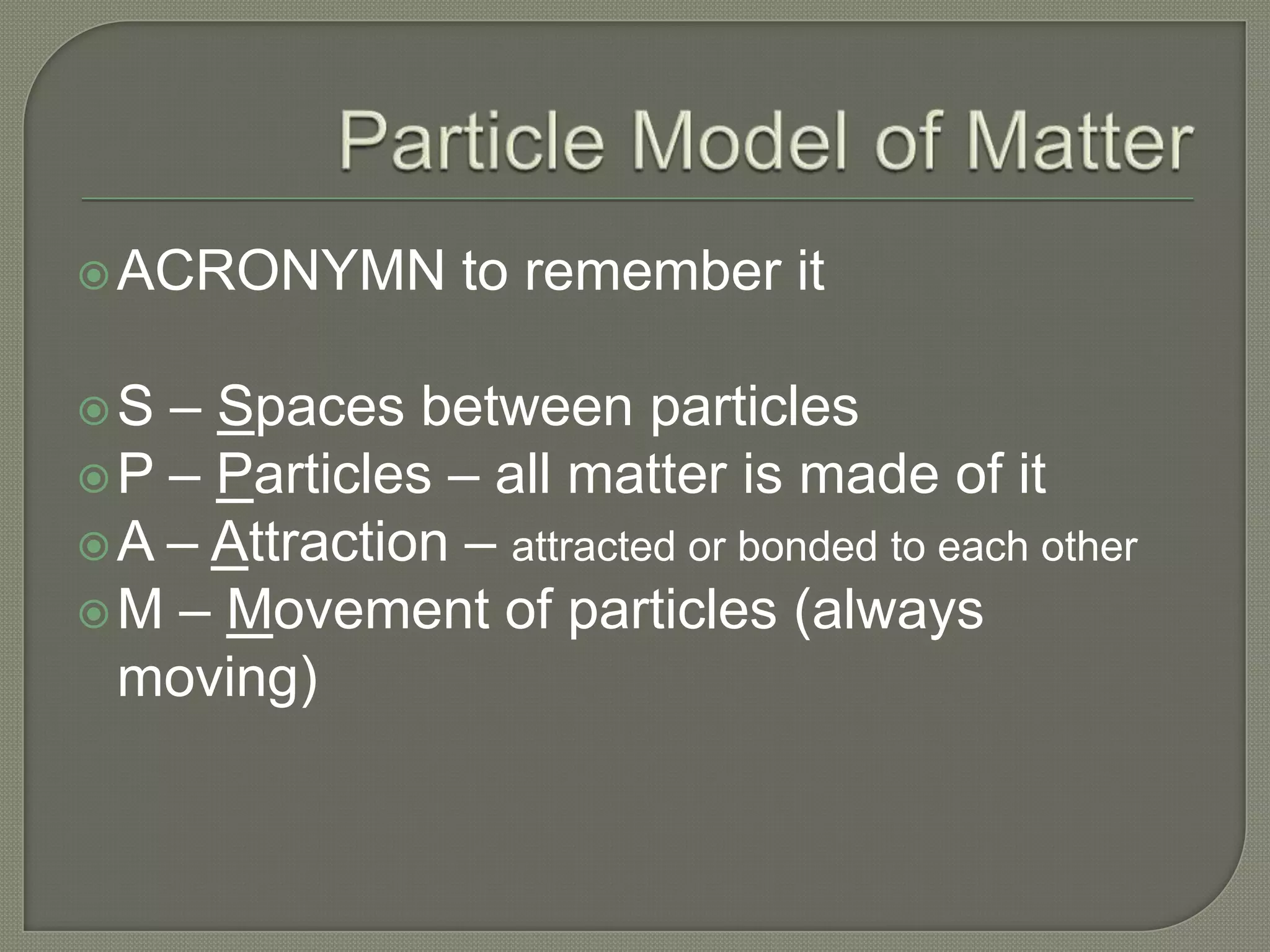 Particle Model of Matter

ACRONYMN to remember it

S – Spaces between particles
P – Particles – all matter is made of it
A – Attraction – attracted or bonded to each other
M – Movement of particles (always moving)